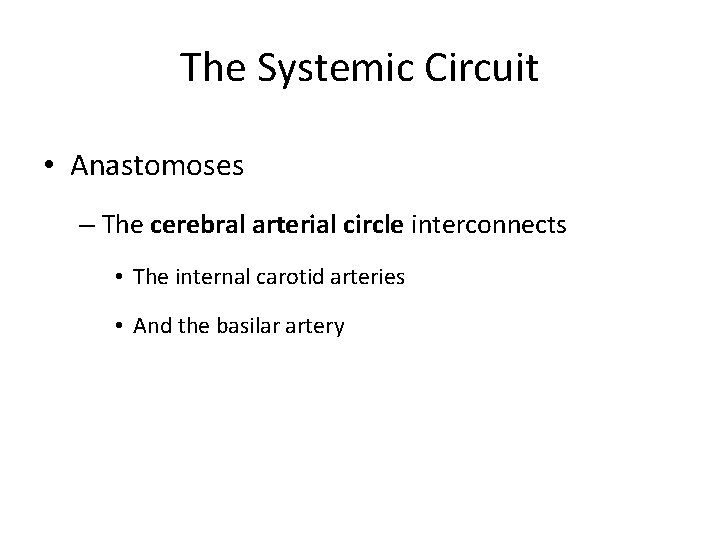 The Systemic Circuit

• Anastomoses

– The cerebral arterial circle interconnects

• The internal carotid arteries

• And the basilar artery